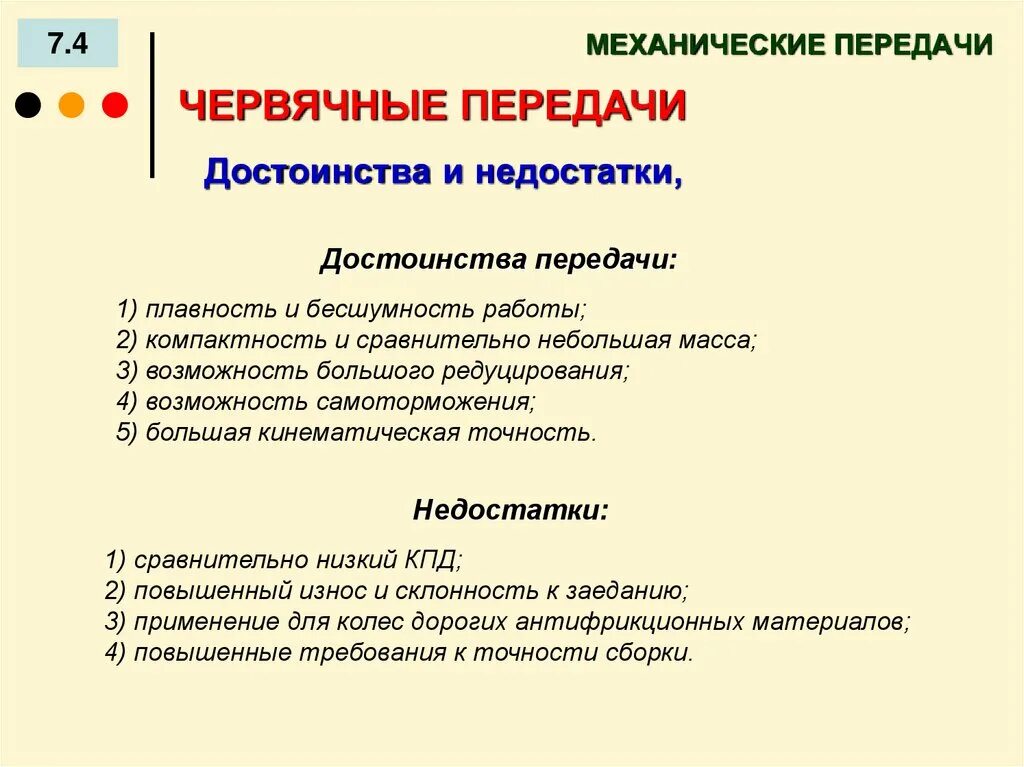 7.4

МЕХАНИЧЕСКИЕ ПЕРЕДАЧИ

ЧЕРВЯЧНЫЕ ПЕРЕДАЧИ

Достоинства и недостатки,

Достоинства передачи:

1) плавность и бесшумность работы;
2) компактность и сравнительно небольшая масса;
3) возможность большого редуцирования;
4) возможность самоторможения;
5) большая кинематическая точность.

Недостатки:

1) сравнительно низкий КПД;
2) повышенный износ и склонность к заеданию;
3) применение для колес дорогих антифрикционных материалов;
4) повышенные требования к точности сборки.